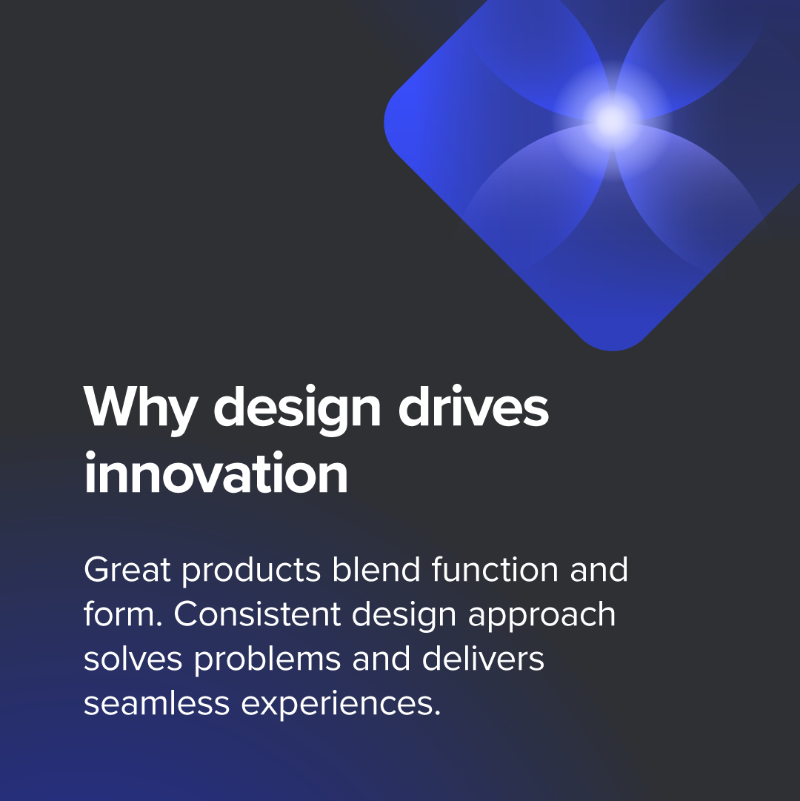 Why design drives innovation

Great products blend function and form. Consistent design approach solves problems and delivers seamless experiences.